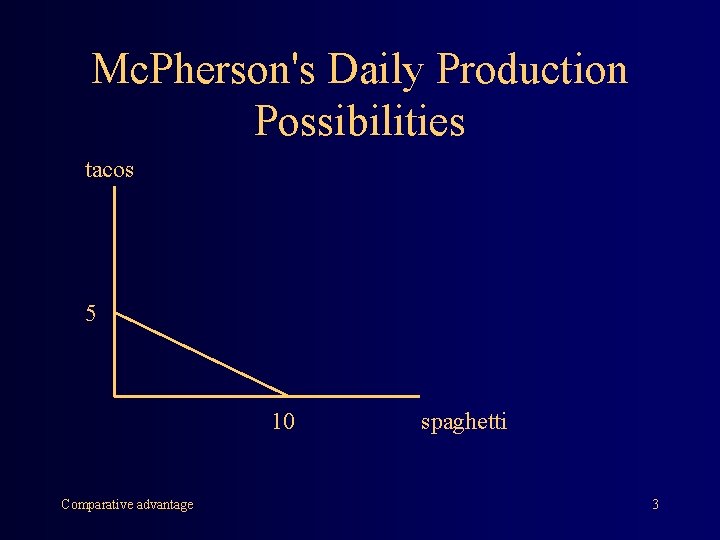 McPherson's Daily Production Possibilities

tacos

5

10

spaghetti

Comparative advantage

3